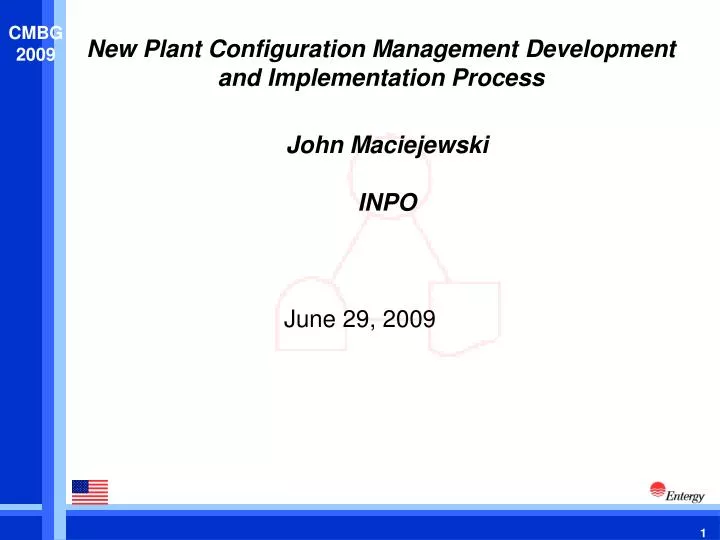 CMBG
2009

New Plant Configuration Management Development and Implementation Process

John Maciejewski

INPO

June 29, 2009

Entergy

1